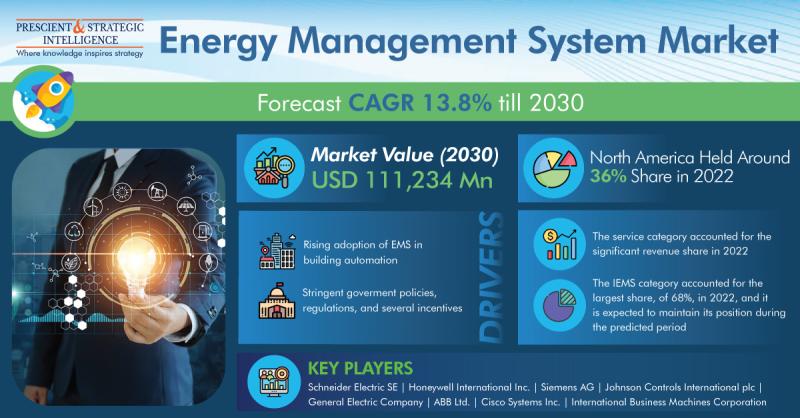 PRESCIENT & STRATEGIC INTELLIGENCE
Where knowledge inspires strategy

Energy Management System Market

Forecast CAGR 13.8% till 2030

Market Value (2030)
USD 111,234 Mn

North America Held Around 36% Share in 2022

Rising adoption of EMS in building automation

Stringent goverment policies, regulations, and several incentives

DRIVERS

The service category accounted for the significant revenue share in 2022

The IEMS category accounted for the largest share, of 68%, in 2022, and it is expected to maintain its position during the predicted period

KEY PLAYERS
Schneider Electric SE | Honeywell International Inc. | Siemens AG | Johnson Controls International plc | General Electric Company | ABB Ltd. | Cisco Systems Inc. | International Business Machines Corporation